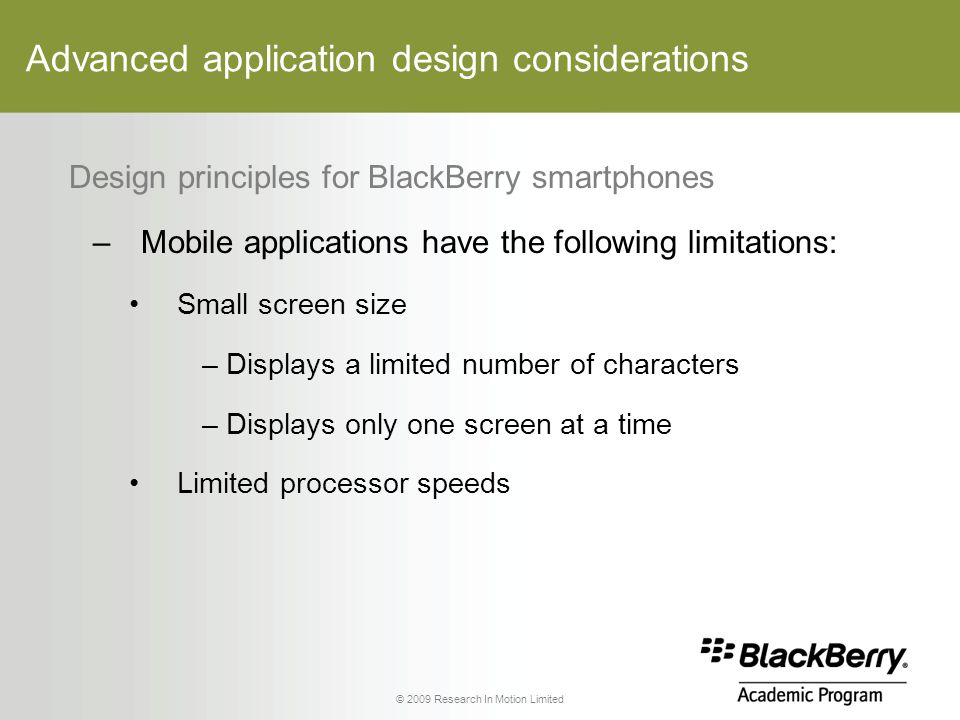 Advanced application design considerations

Design principles for BlackBerry smartphones

– Mobile applications have the following limitations:

• Small screen size

– Displays a limited number of characters

– Displays only one screen at a time

• Limited processor speeds

© 2009 Research In Motion Limited

BlackBerry.
Academic Program